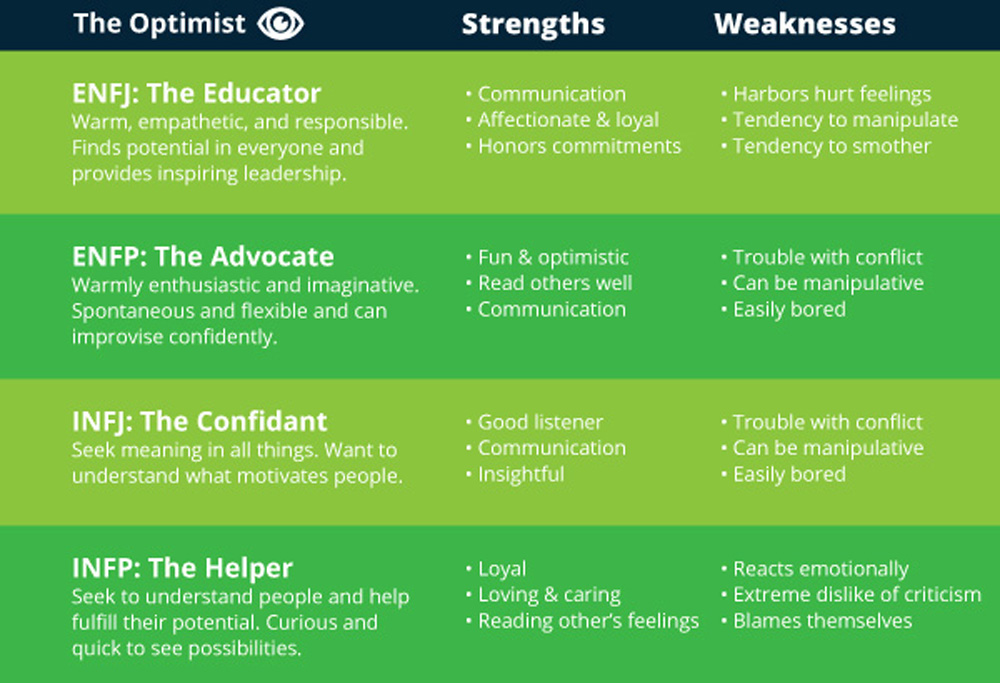 | The Optimist | Strengths | Weaknesses |
|---|---|---|
| **ENFJ: The Educator** Warm, empathetic, and responsible. Finds potential in everyone and provides inspiring leadership. | • Communication • Affectionate & loyal • Honors commitments | • Harbors hurt feelings • Tendency to manipulate • Tendency to smother |
| **ENFP: The Advocate** Warmly enthusiastic and imaginative. Spontaneous and flexible and can improvise confidently. | • Fun & optimistic • Read others well • Communication | • Trouble with conflict • Can be manipulative • Easily bored |
| **INFJ: The Confidant** Seek meaning in all things. Want to understand what motivates people. | • Good listener • Communication • Insightful | • Trouble with conflict • Can be manipulative • Easily bored |
| **INFP: The Helper** Seek to understand people and help fulfill their potential. Curious and quick to see possibilities. | • Loyal • Loving & caring • Reading other's feelings | • Reacts emotionally • Extreme dislike of criticism • Blames themselves |